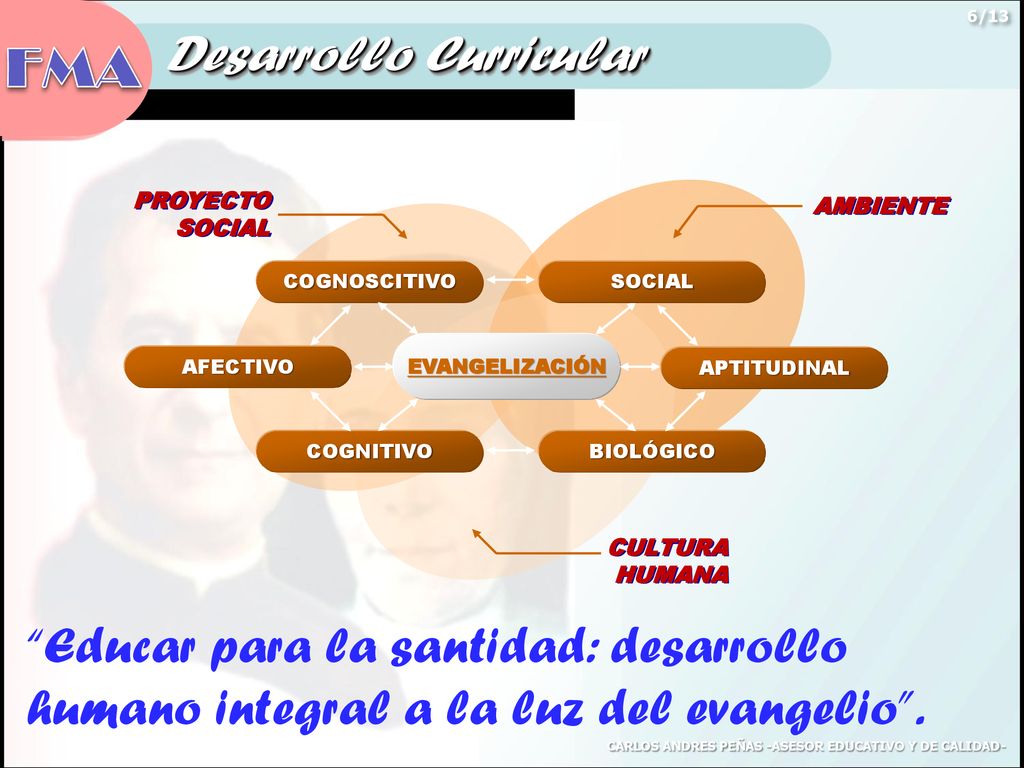 6/13

FMA

Desarrollo Curricular

PROYECTO SOCIAL

AMBIENTE

COGNOSCITIVO

SOCIAL

AFECTIVO

EVANGELIZACIÓN

APTITUDINAL

COGNITIVO

BIOLÓGICO

CULTURA HUMANA

"Educar para la santidad: desarrollo humano integral a la luz del evangelio".

CARLOS ANDRES PEÑAS -ASESOR EDUCATIVO Y DE CALIDAD-